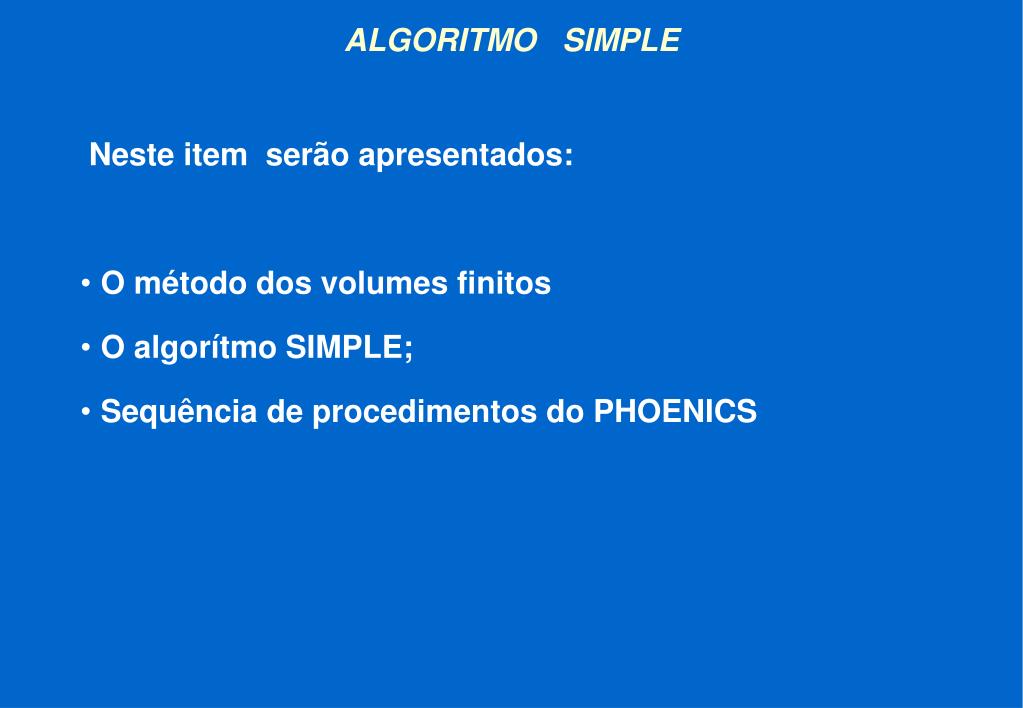 ALGORITMO SIMPLE

Neste item serão apresentados:

• O método dos volumes finitos

• O algorítmo SIMPLE;

• Sequência de procedimentos do PHOENICS